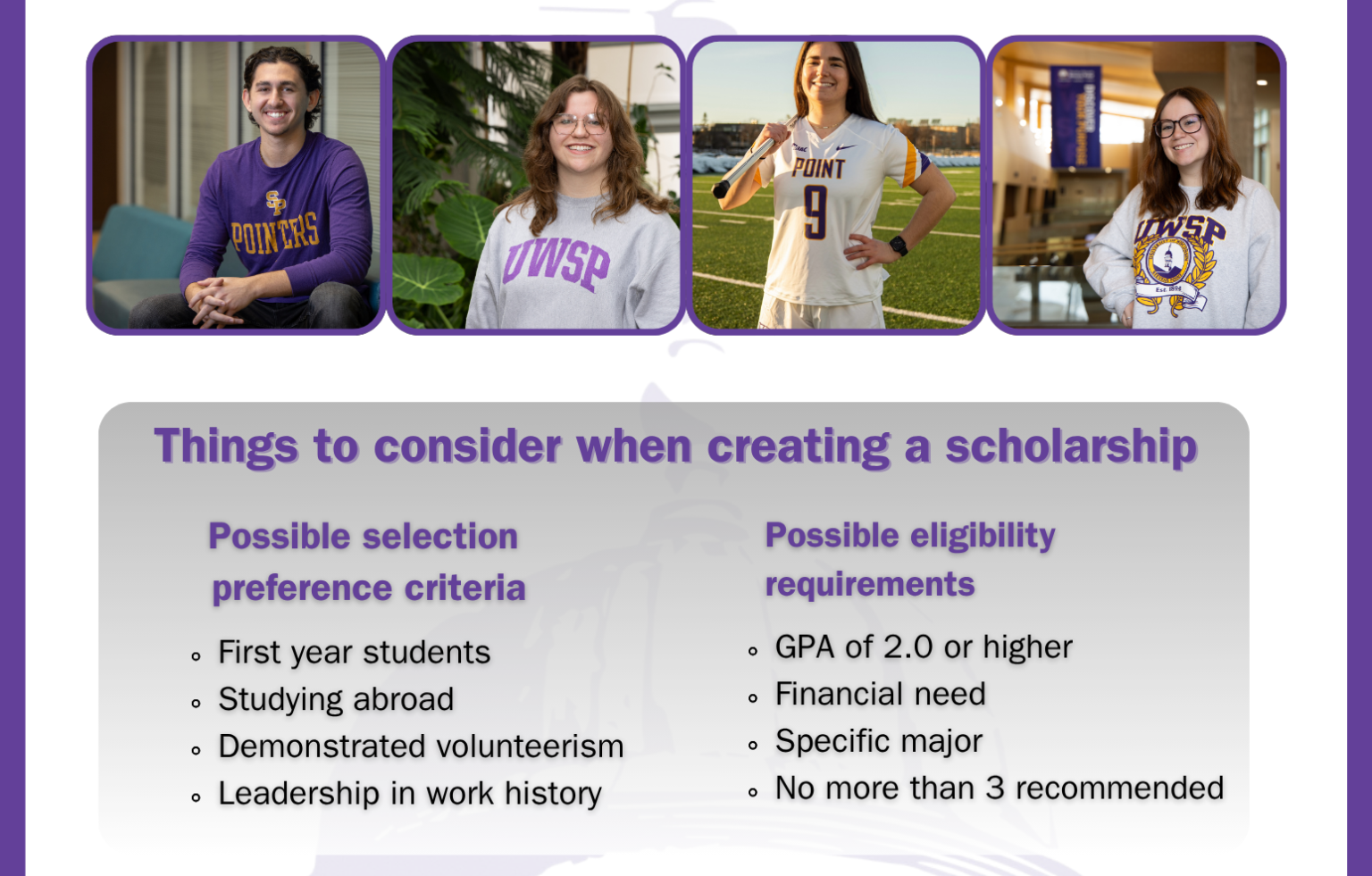 SP
POINTERS

UWSP

POINT
9

UWSP
Est. 1894

Things to consider when creating a scholarship

Possible selection preference criteria

- First year students
- Studying abroad
- Demonstrated volunteerism
- Leadership in work history

Possible eligibility requirements

- GPA of 2.0 or higher
- Financial need
- Specific major
- No more than 3 recommended